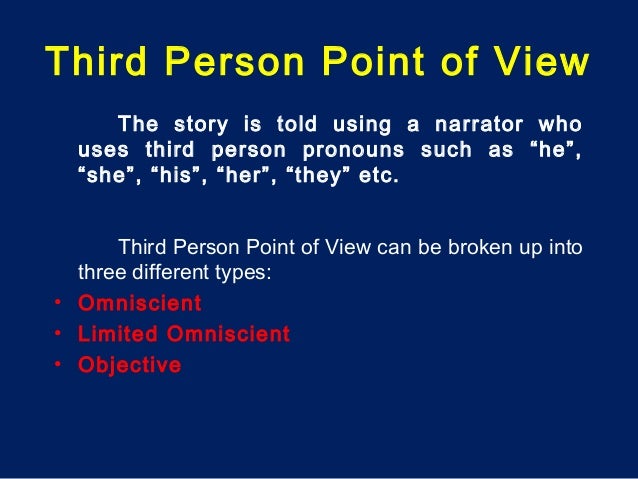 Third Person Point of View

The story is told using a narrator who uses third person pronouns such as “he”, “she”, “his”, “her”, “they” etc.

Third Person Point of View can be broken up into three different types:

• Omniscient
• Limited Omniscient
• Objective